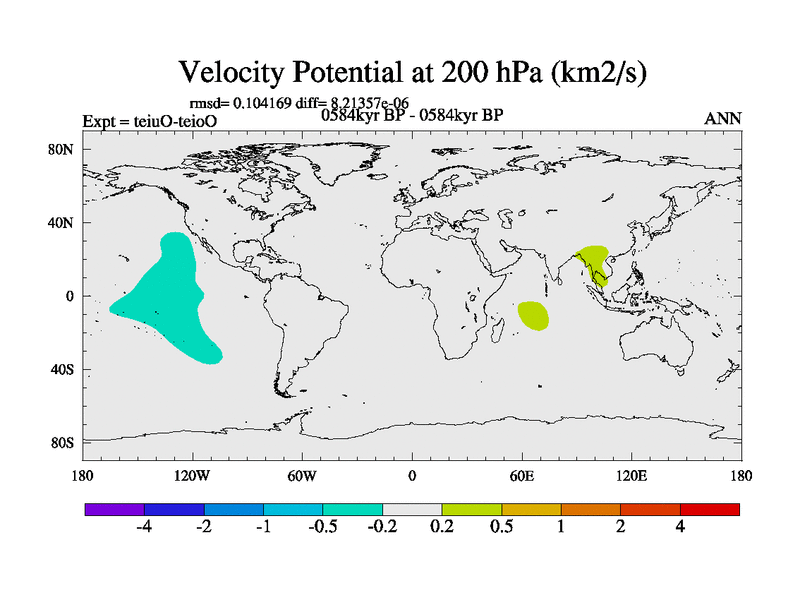 Velocity Potential at 200 hPa (km2/s)

rmsd= 0.104169 diff= 8.21357e-06

Expt = teiuO-teioO

0584kyr BP - 0584kyr BP

ANN

80N
40N
0
40S
80S

180
120W
60W
0
60E
120E
180

-4
-2
-1
-0.5
-0.2
0.2
0.5
1
2
4